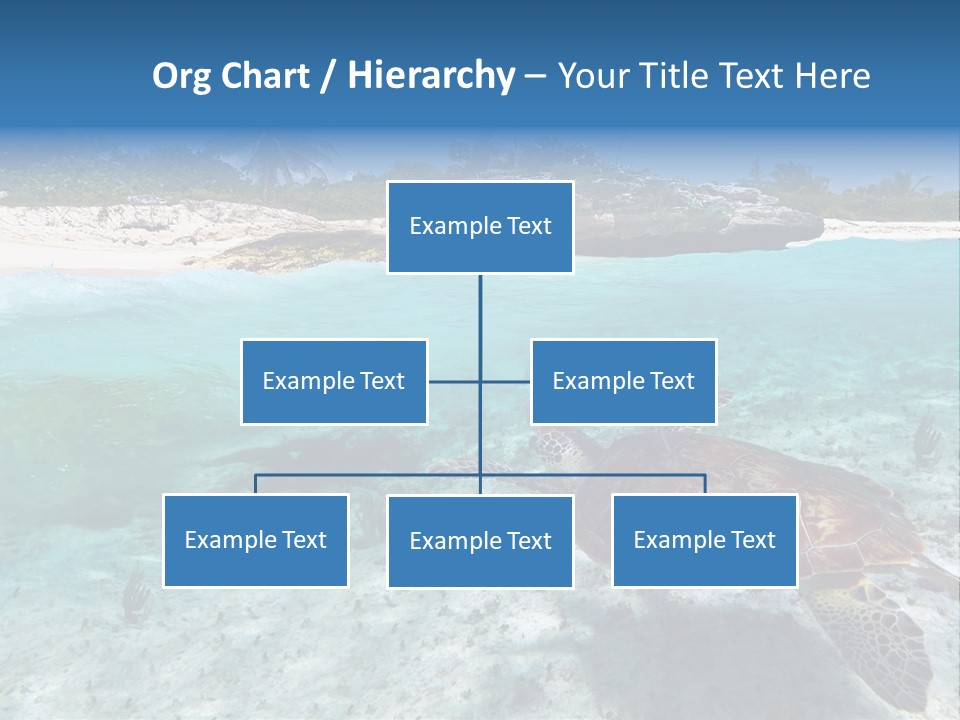 Org Chart / Hierarchy – Your Title Text Here

Example Text

Example Text

Example Text

Example Text

Example Text

Example Text